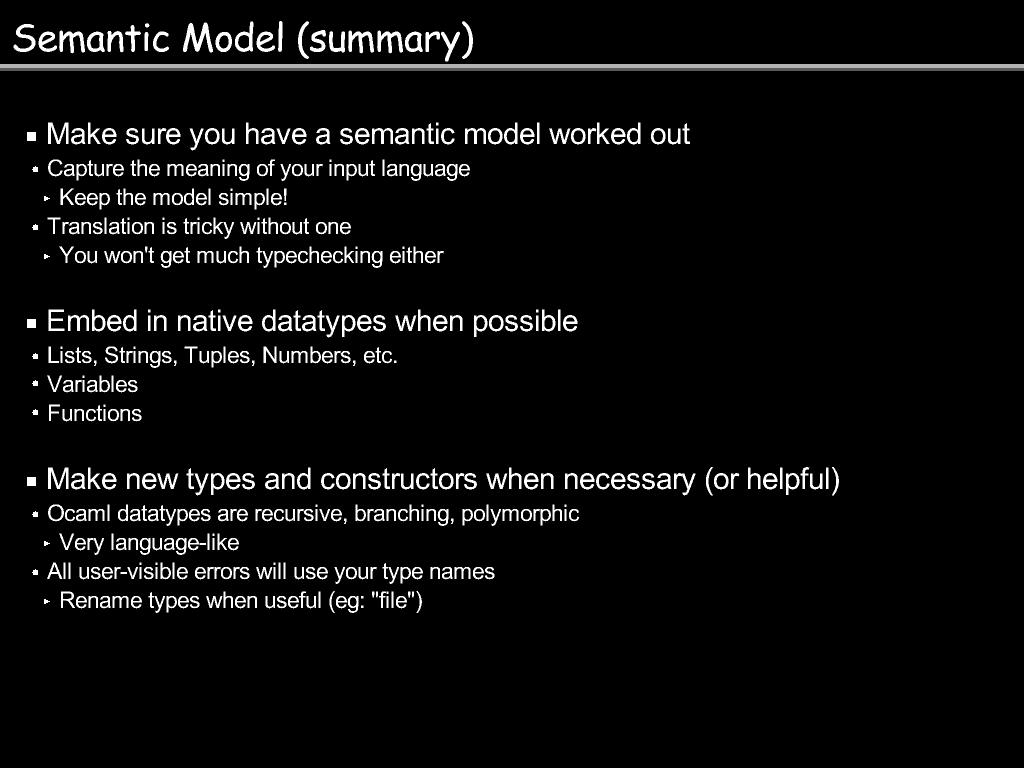 Semantic Model (summary)

Make sure you have a semantic model worked out
Capture the meaning of your input language
Keep the model simple!
Translation is tricky without one
You won't get much typechecking either

Embed in native datatypes when possible
Lists, Strings, Tuples, Numbers, etc.
Variables
Functions

Make new types and constructors when necessary (or helpful)
Ocaml datatypes are recursive, branching, polymorphic
Very language-like
All user-visible errors will use your type names
Rename types when useful (eg: "file")